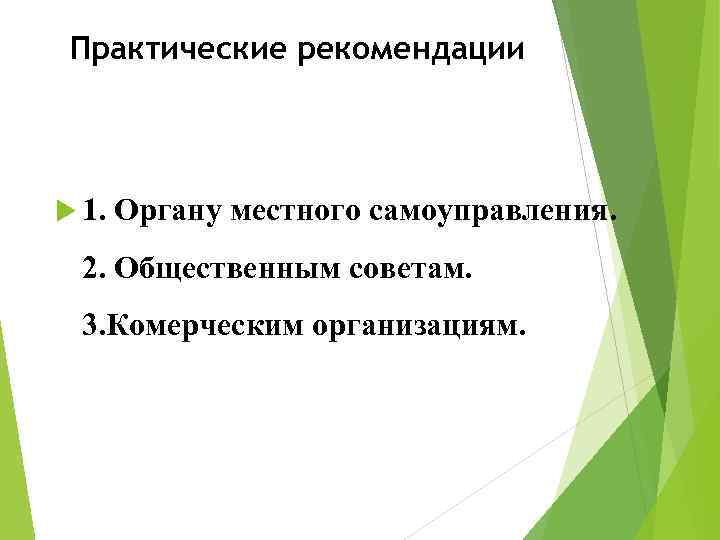 Практические рекомендации

1. Органу местного самоуправления.

2. Общественным советам.

3.Комерческим организациям.